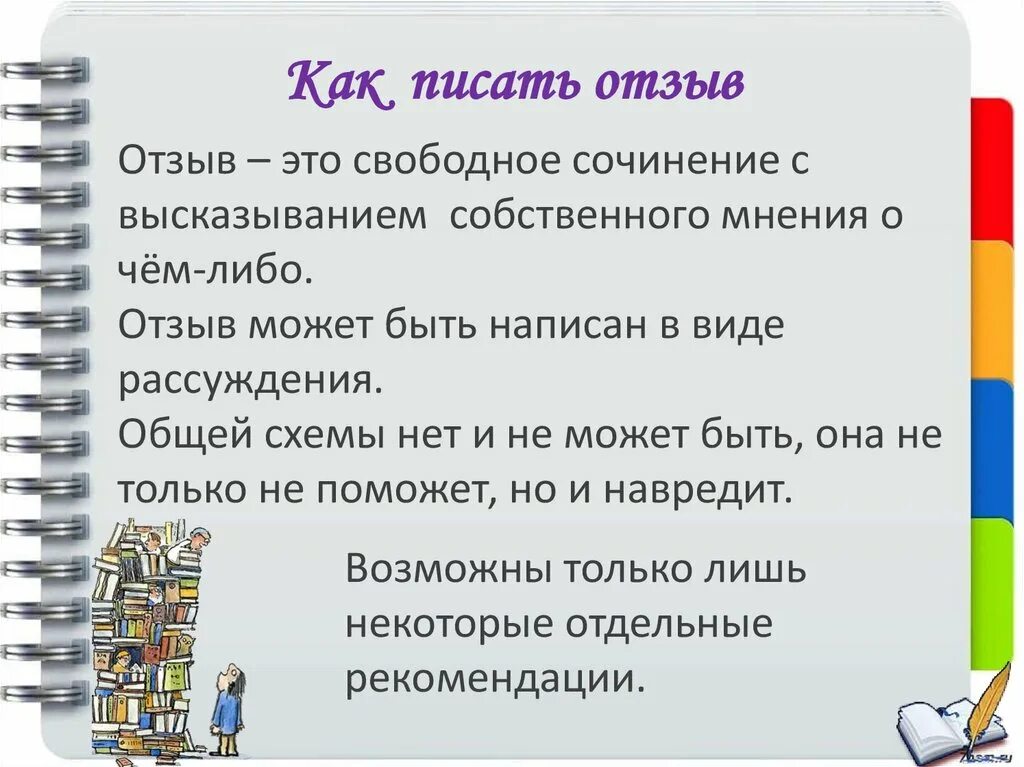 Как писать отзыв

Отзыв – это свободное сочинение с высказыванием собственного мнения о чём-либо.
Отзыв может быть написан в виде рассуждения.
Общей схемы нет и не может быть, она не только не поможет, но и навредит.

Возможны только лишь некоторые отдельные рекомендации.